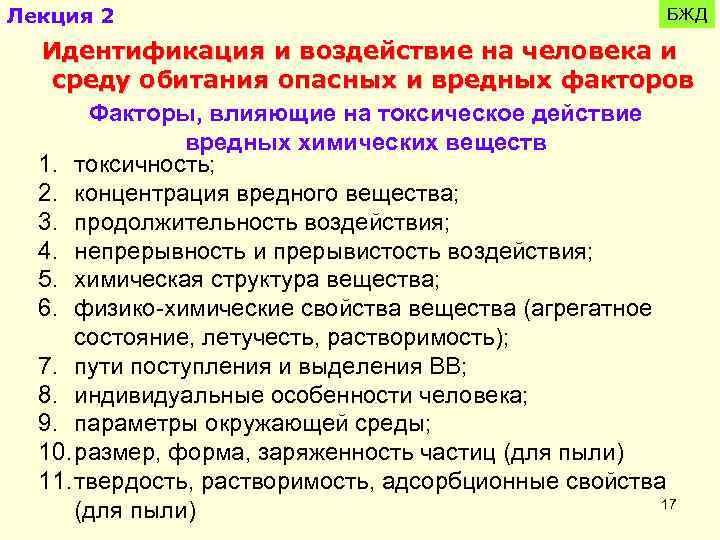 Лекция 2

БЖД

Идентификация и воздействие на человека и среду обитания опасных и вредных факторов

Факторы, влияющие на токсическое действие вредных химических веществ

1. токсичность;
2. концентрация вредного вещества;
3. продолжительность воздействия;
4. непрерывность и прерывистость воздействия;
5. химическая структура вещества;
6. физико-химические свойства вещества (агрегатное состояние, летучесть, растворимость);
7. пути поступления и выделения ВВ;
8. индивидуальные особенности человека;
9. параметры окружающей среды;
10. размер, форма, заряженность частиц (для пыли)
11. твердость, растворимость, адсорбционные свойства (для пыли)

17